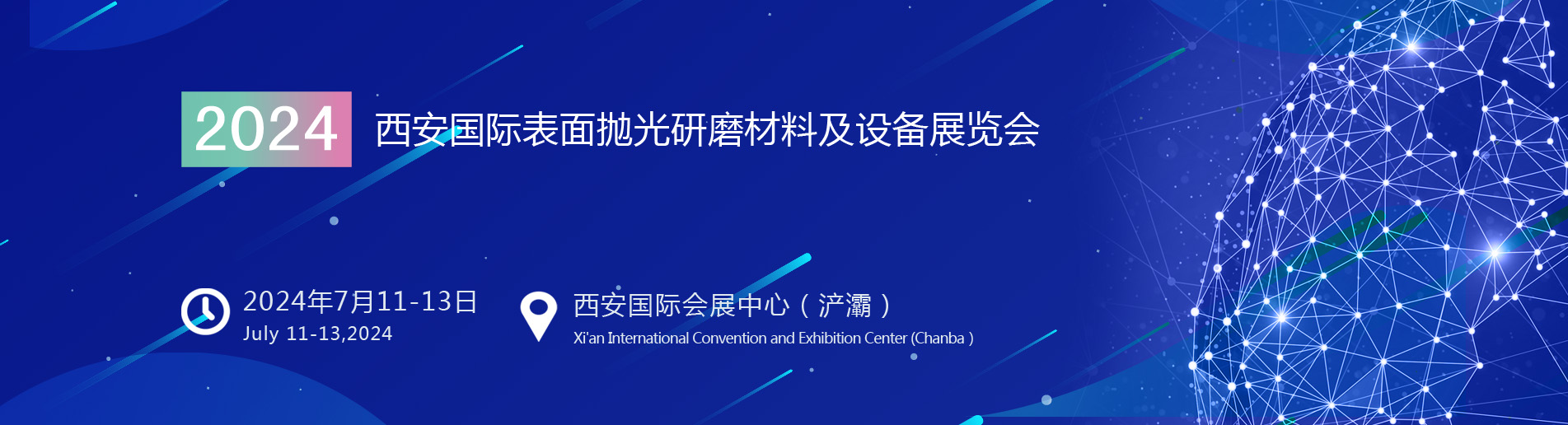 2024 西安国际表面抛光研磨材料及设备展览会

2024年7月11-13日
July 11-13,2024

西安国际会展中心（浐灞）
Xi'an International Convention and Exhibition Center (Chanba )